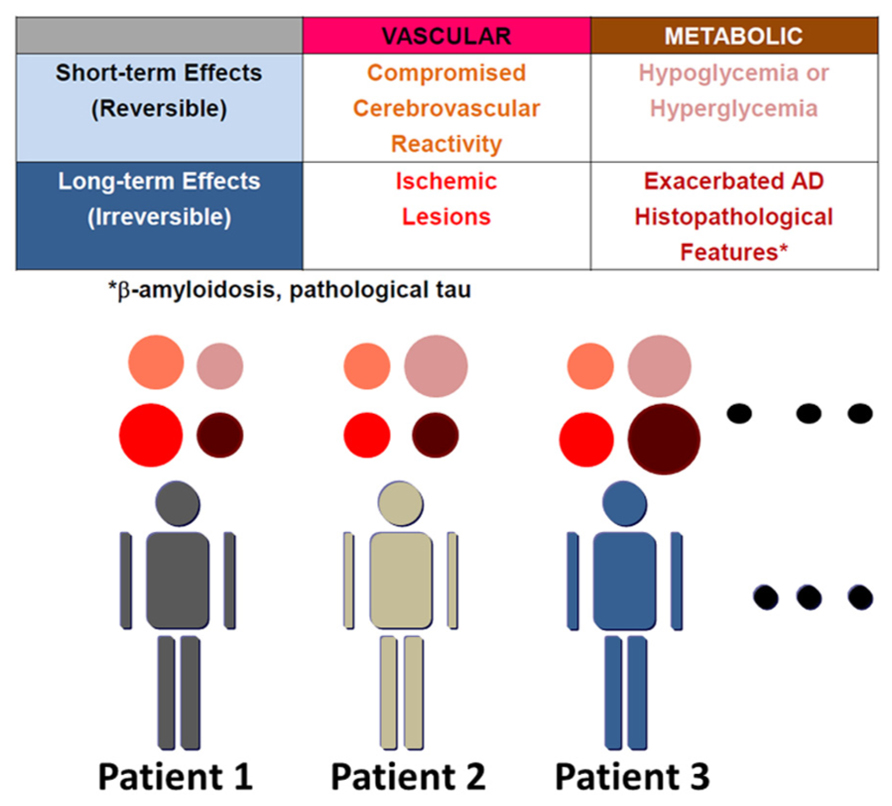 | | VASCULAR | METABOLIC |
|---|---|---|
| Short-term Effects (Reversible) | Compromised Cerebrovascular Reactivity | Hypoglycemia or Hyperglycemia |
| Long-term Effects (Irreversible) | Ischemic Lesions | Exacerbated AD Histopathological Features* |

*β-amyloidosis, pathological tau

Patient 1 Patient 2 Patient 3